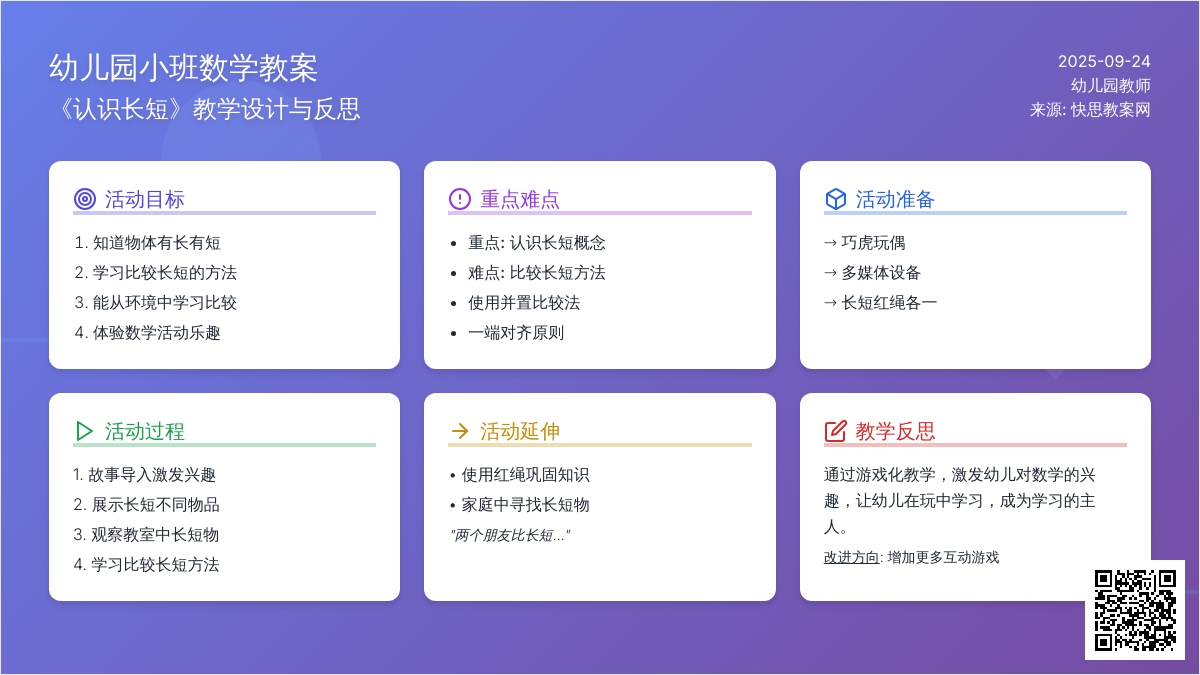 幼儿园小班数学教案
《认识长短》教学设计与反思

2025-09-24
幼儿园教师
来源: 快思教案网

活动目标
1. 知道物体有长有短
2. 学习比较长短的方法
3. 能从环境中学习比较
4. 体验数学活动乐趣

重点难点
• 重点: 认识长短概念
• 难点: 比较长短方法
• 使用并置比较法
• 一端对齐原则

活动准备
→ 巧虎玩偶
→ 多媒体设备
→ 长短红绳各一

活动过程
1. 故事导入激发兴趣
2. 展示长短不同物品
3. 观察教室中长短物
4. 学习比较长短方法

活动延伸
• 使用红绳巩固知识
• 家庭中寻找长短物
"两个朋友比长短..."

教学反思
通过游戏化教学，激发幼儿对数学的兴趣，让幼儿在玩中学习，成为学习的主人。
改进方向: 增加更多互动游戏